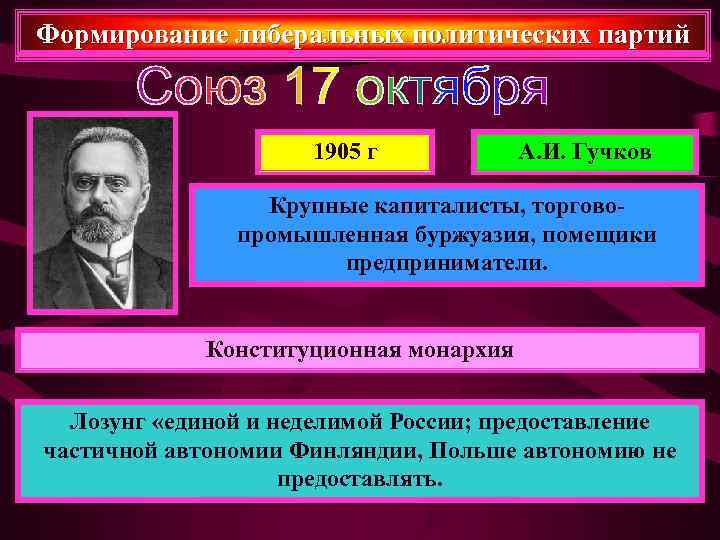 Формирование либеральных политических партий

Союз 17 октября

1905 г

А.И. Гучков

Крупные капиталисты, торгово-промышленная буржуазия, помещики предприниматели.

Конституционная монархия

Лозунг «единой и неделимой России; предоставление частичной автономии Финляндии, Польше автономию не предоставлять.